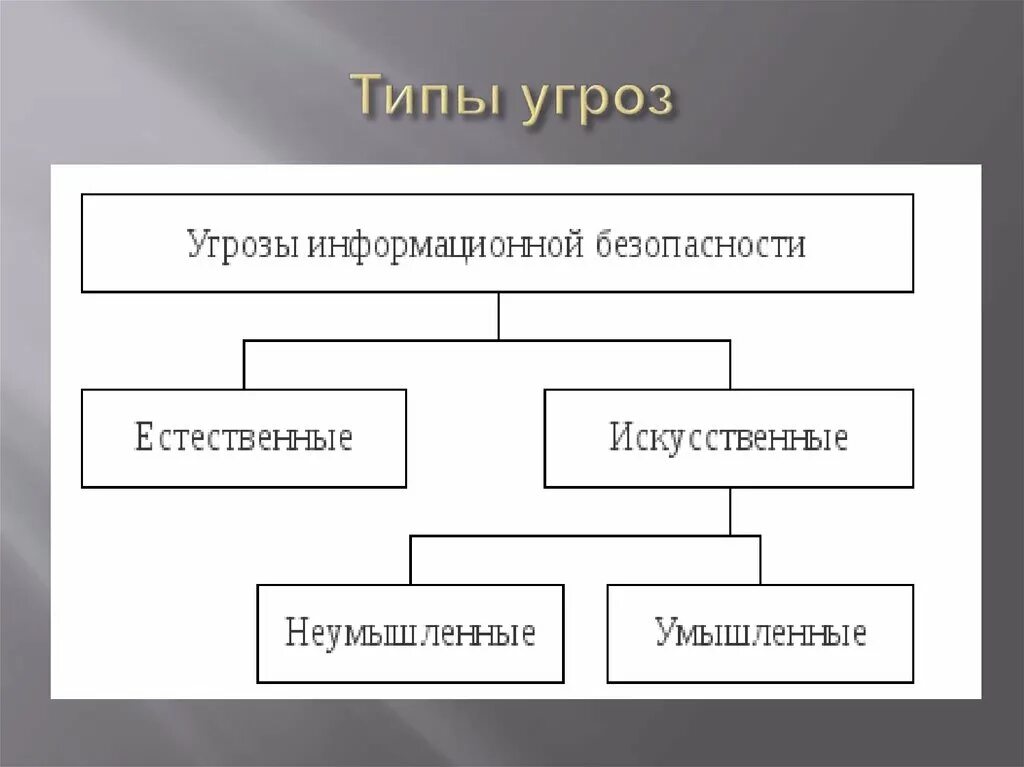 Типы угроз

Угрозы информационной безопасности

Естественные

Искусственные

Неумышленные

Умышленные